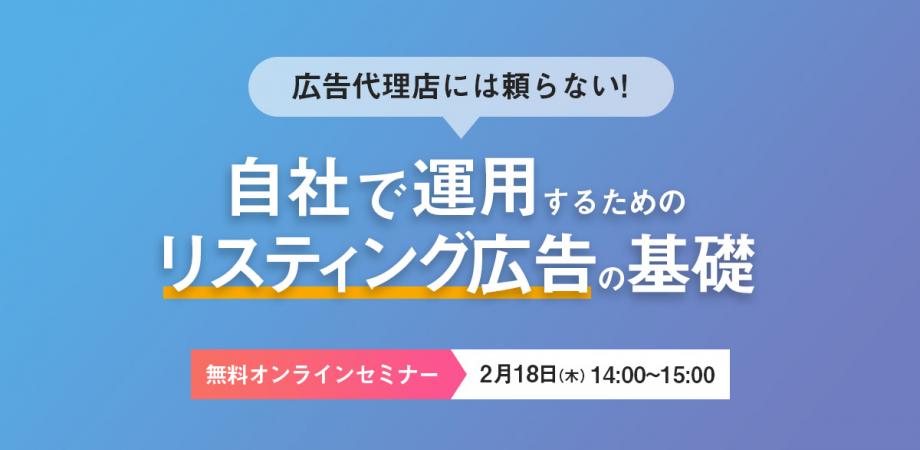 広告代理店には頼らない!

自社で運用するための
リスティング広告の基礎

無料オンラインセミナー

2月18日(木) 14:00~15:00